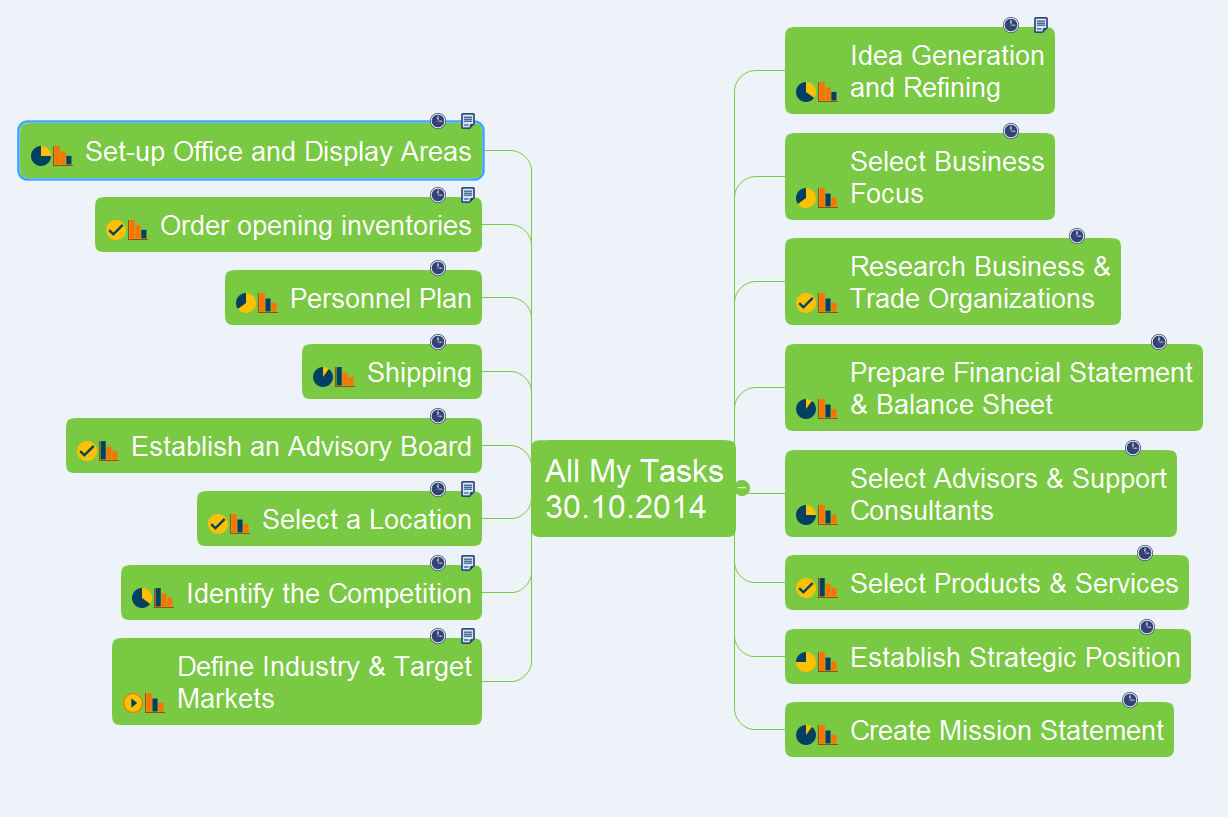 All My Tasks 30.10.2014

Set-up Office and Display Areas

Order opening inventories

Personnel Plan

Shipping

Establish an Advisory Board

Select a Location

Identify the Competition

Define Industry & Target Markets

Idea Generation and Refining

Select Business Focus

Research Business & Trade Organizations

Prepare Financial Statement & Balance Sheet

Select Advisors & Support Consultants

Select Products & Services

Establish Strategic Position

Create Mission Statement